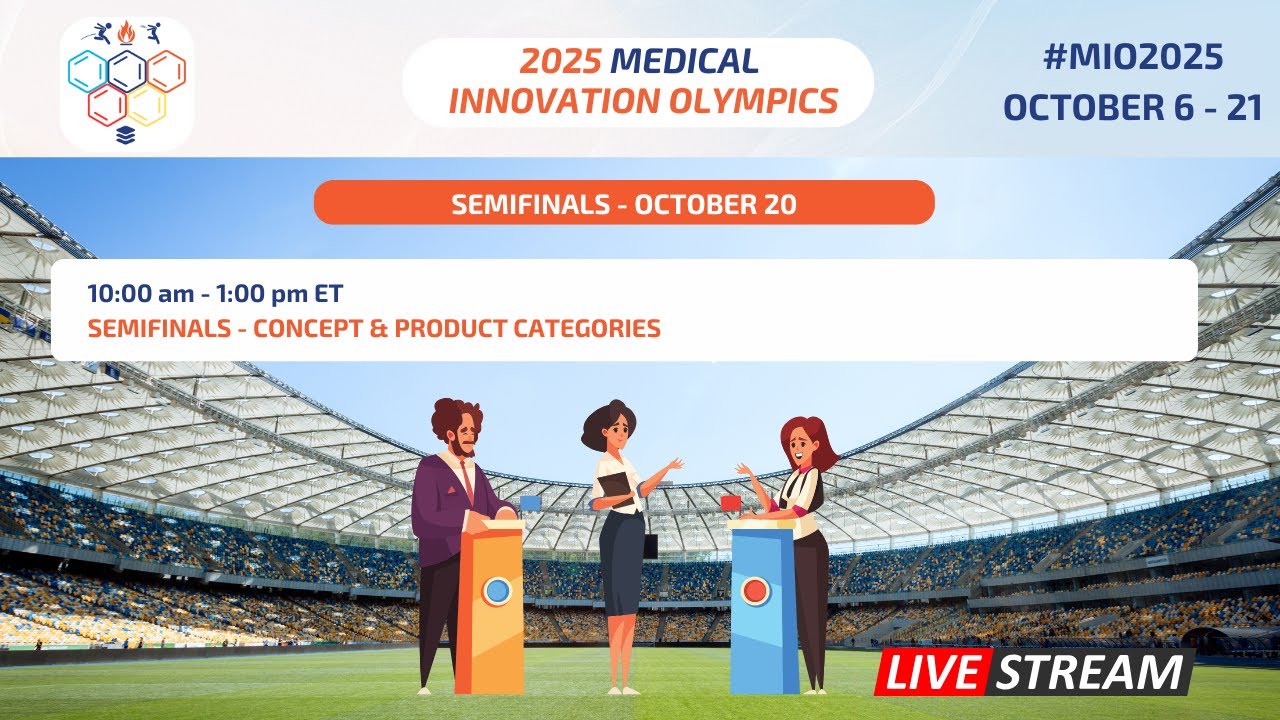 2025 MEDICAL INNOVATION OLYMPICS

#MIO2025
OCTOBER 6 - 21

SEMIFINALS - OCTOBER 20

10:00 am - 1:00 pm ET
SEMIFINALS - CONCEPT & PRODUCT CATEGORIES

LIVE STREAM